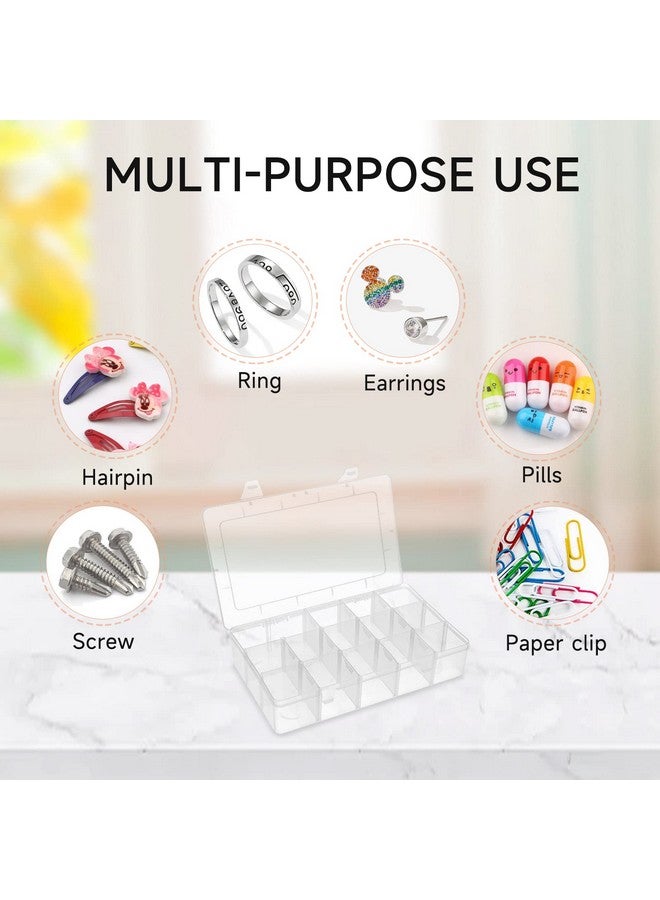 MULTI-PURPOSE USE

Ring

Earrings

Hairpin

Pills

Screw

Paper clip